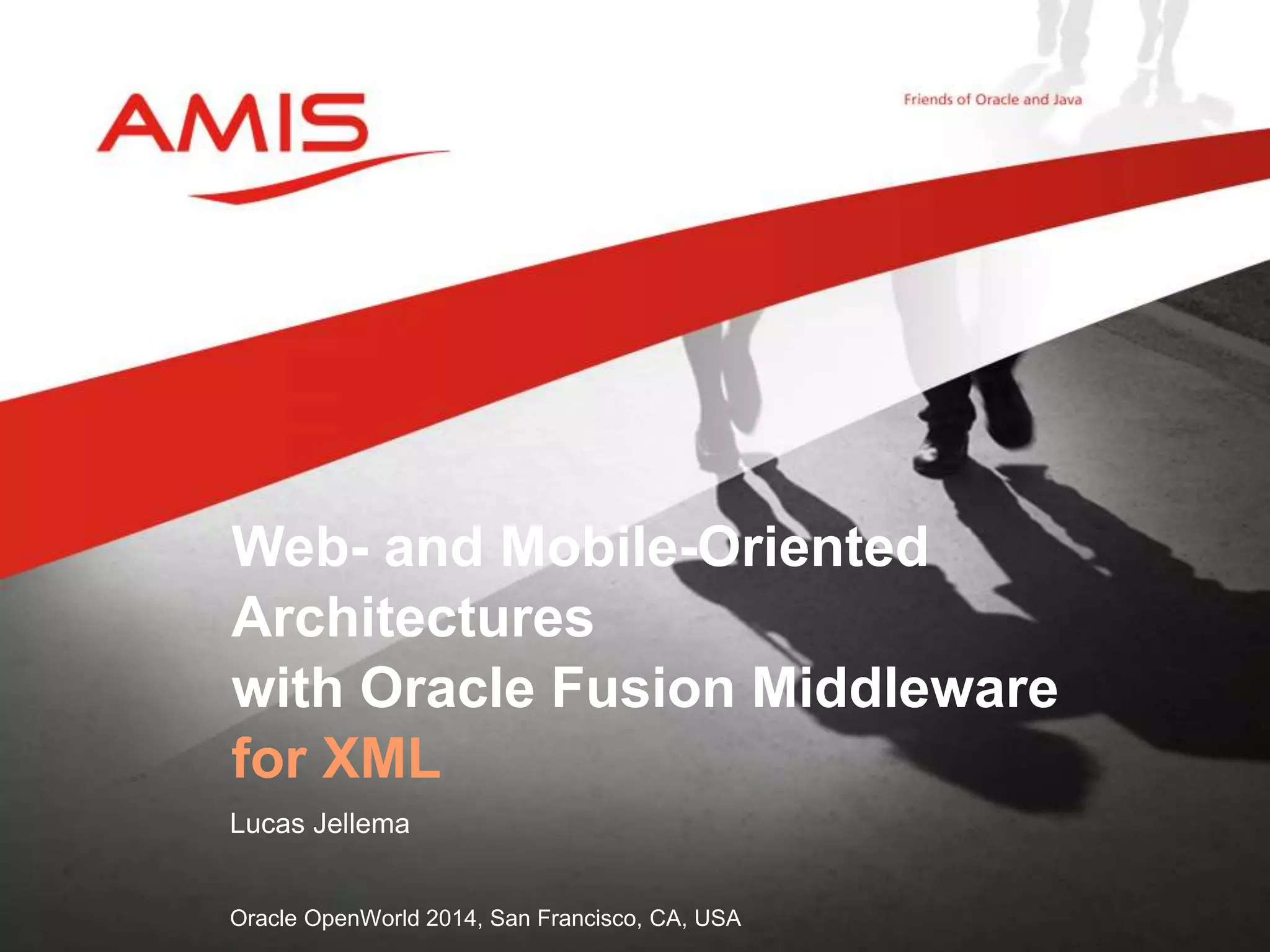 AMIS

Friends of Oracle and Java

Web- and Mobile-Oriented Architectures with Oracle Fusion Middleware for XML

Lucas Jellema

Oracle OpenWorld 2014, San Francisco, CA, USA